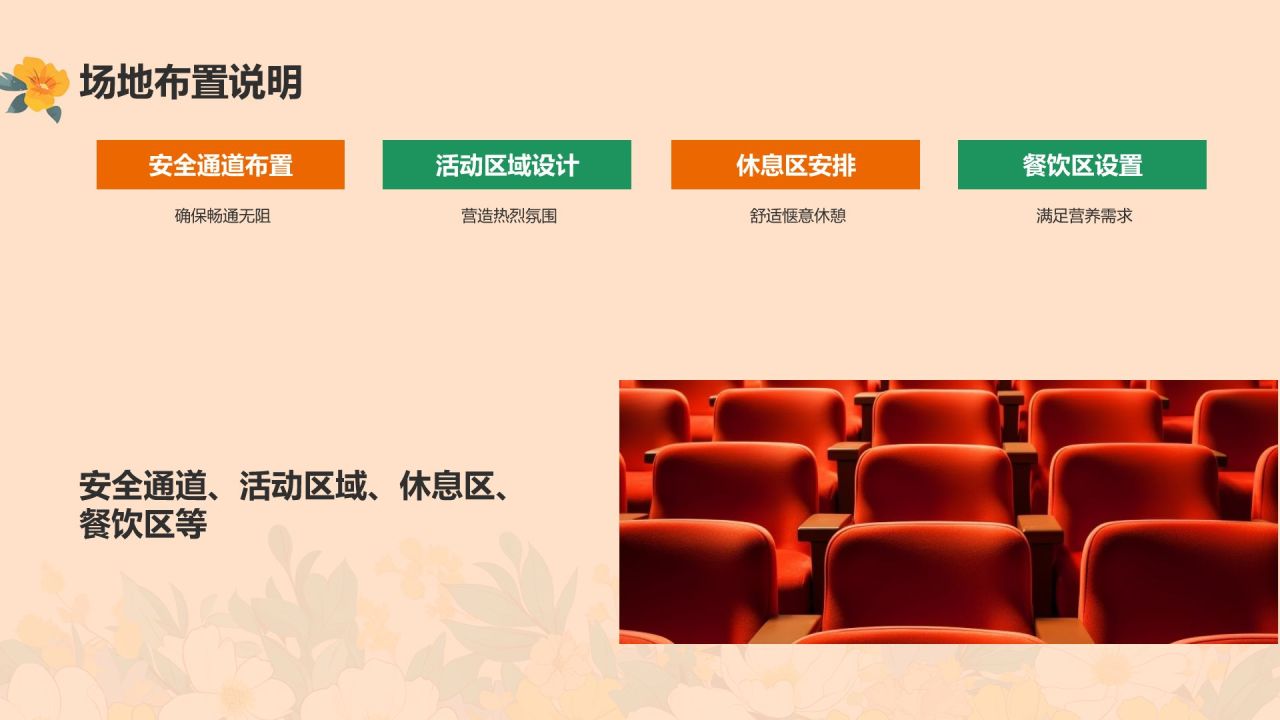 场地布置说明

安全通道布置

确保畅通无阻

活动区域设计

营造热烈氛围

休息区安排

舒适惬意休憩

餐饮区设置

满足营养需求

安全通道、活动区域、休息区、餐饮区等